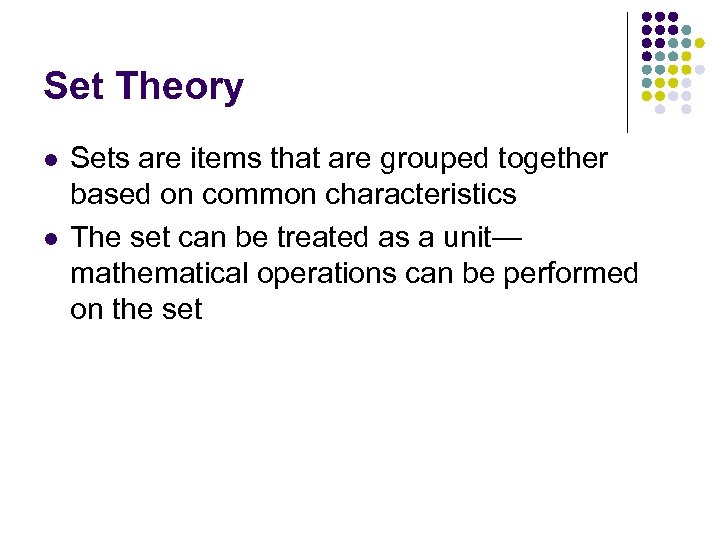 Set Theory

- Sets are items that are grouped together based on common characteristics
- The set can be treated as a unit—mathematical operations can be performed on the set